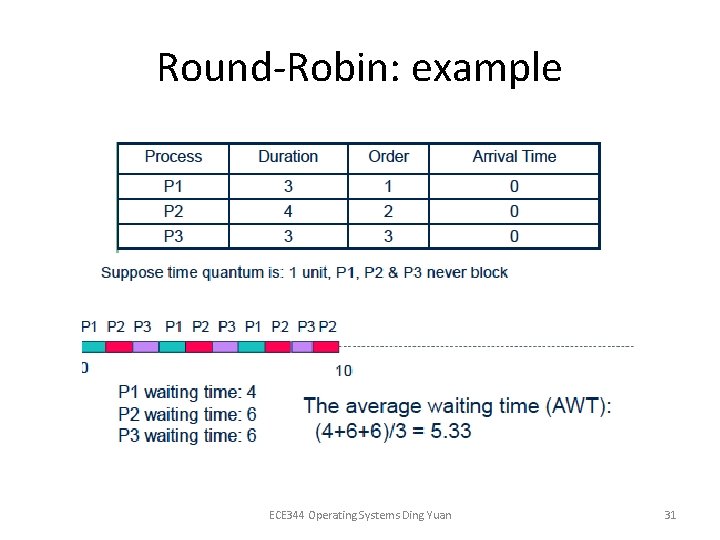 Round-Robin: example

| Process | Duration | Order | Arrival Time |
|---|---|---|---|
| P1 | 3 | 1 | 0 |
| P2 | 4 | 2 | 0 |
| P3 | 3 | 3 | 0 |

Suppose time quantum is: 1 unit, P1, P2 & P3 never block

P1 P2 P3 P1 P2 P3 P1 P2 P3 P2

0

10

P1 waiting time: 4
P2 waiting time: 6
P3 waiting time: 6

The average waiting time (AWT):
(4+6+6)/3 = 5.33

ECE344 Operating Systems Ding Yuan

31